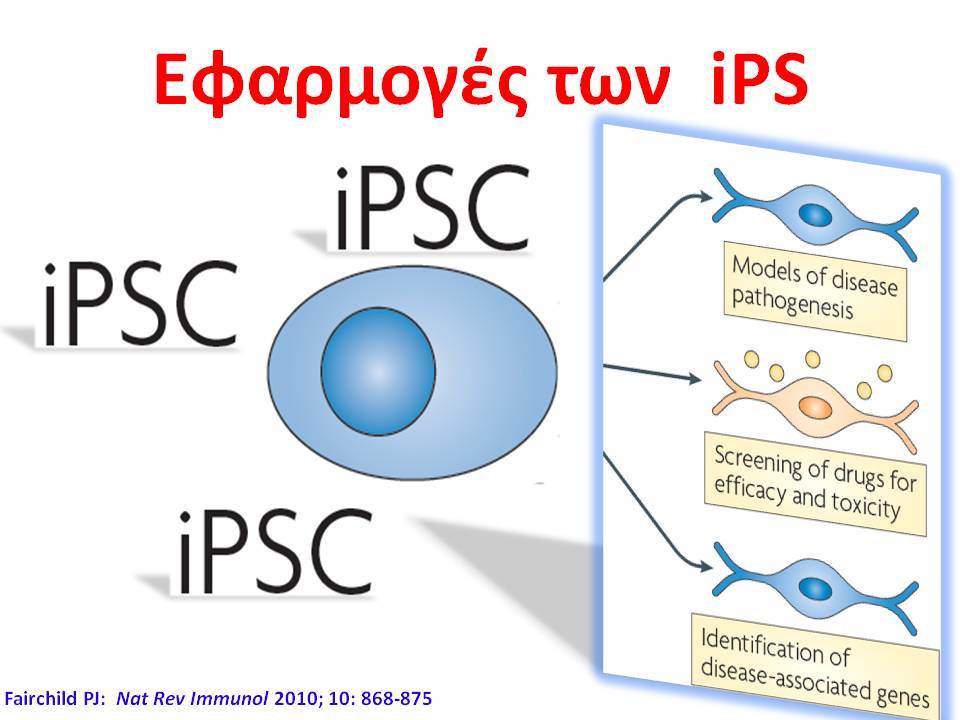 Εφαρμογές των iPS

iPSC

iPSC

iPSC

Models of disease pathogenesis

Screening of drugs for efficacy and toxicity

Identification of disease-associated genes

Fairchild PJ: Nat Rev Immunol 2010; 10: 868-875